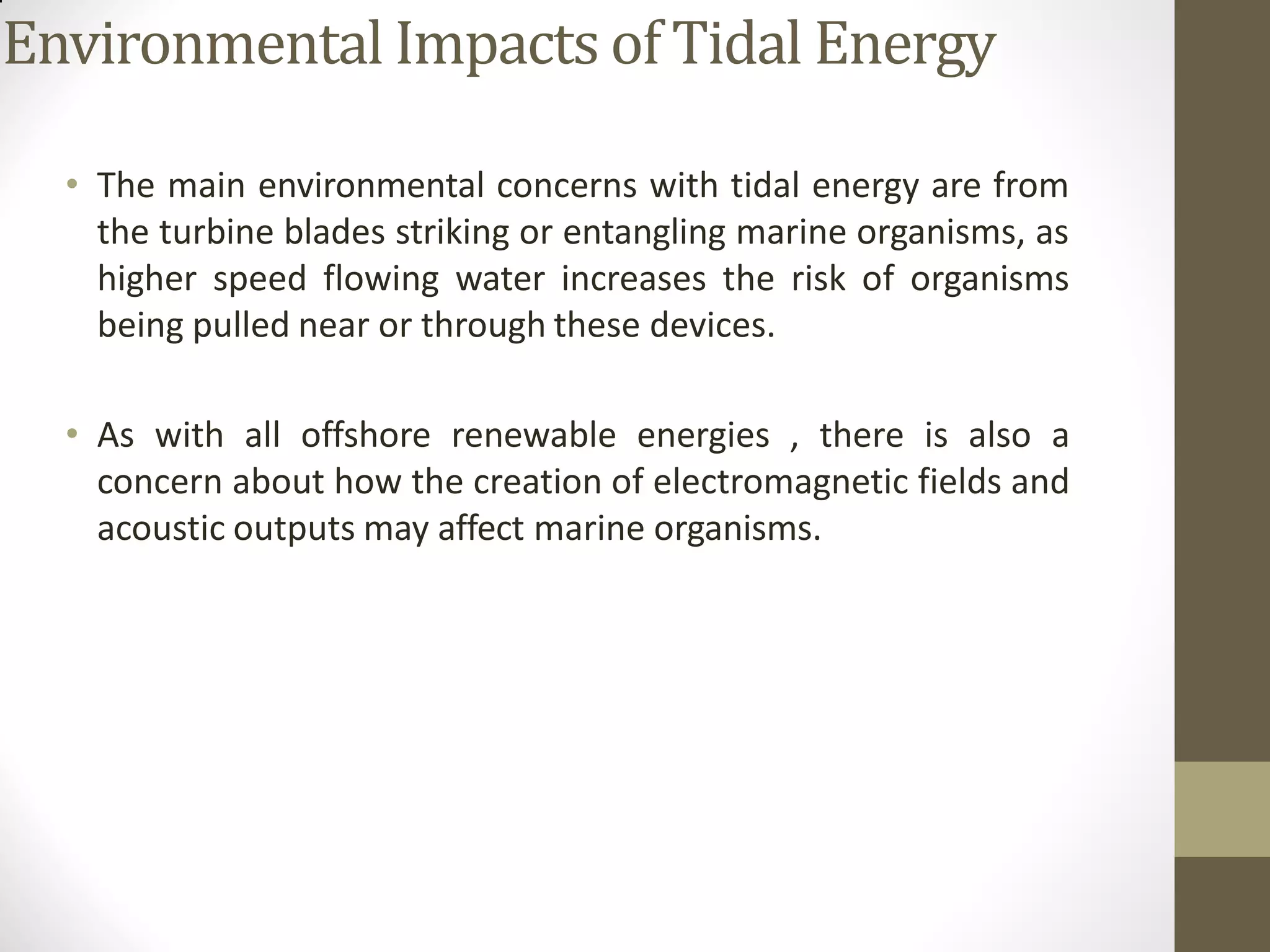 Environmental Impacts of Tidal Energy

• The main environmental concerns with tidal energy are from the turbine blades striking or entangling marine organisms, as higher speed flowing water increases the risk of organisms being pulled near or through these devices.

• As with all offshore renewable energies , there is also a concern about how the creation of electromagnetic fields and acoustic outputs may affect marine organisms.